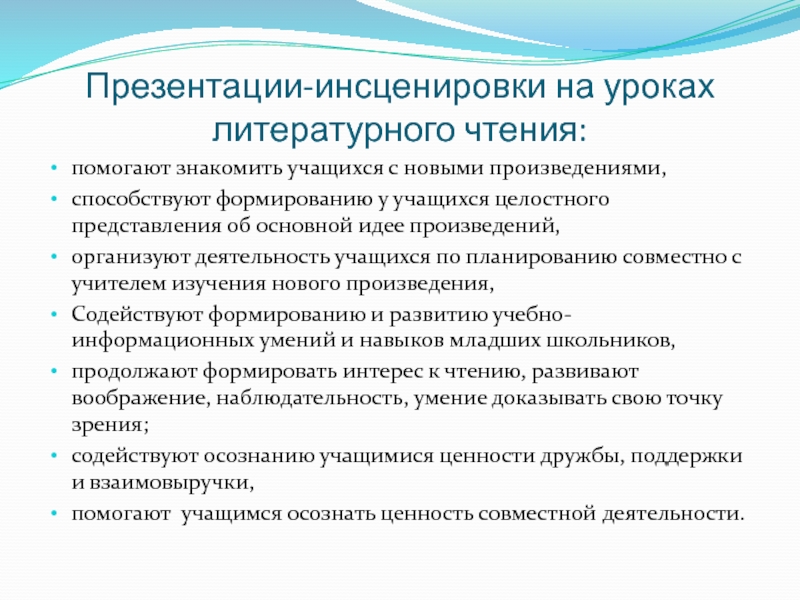 Презентации-инсценировки на уроках литературного чтения:

• помогают знакомить учащихся с новыми произведениями,
• способствуют формированию у учащихся целостного представления об основной идее произведений,
• организуют деятельность учащихся по планированию совместно с учителем изучения нового произведения,
• Содействуют формированию и развитию учебно-информационных умений и навыков младших школьников,
• продолжают формировать интерес к чтению, развивают воображение, наблюдательность, умение доказывать свою точку зрения;
• содействуют осознанию учащимися ценности дружбы, поддержки и взаимовыручки,
• помогают  учащимся осознать ценность совместной деятельности.